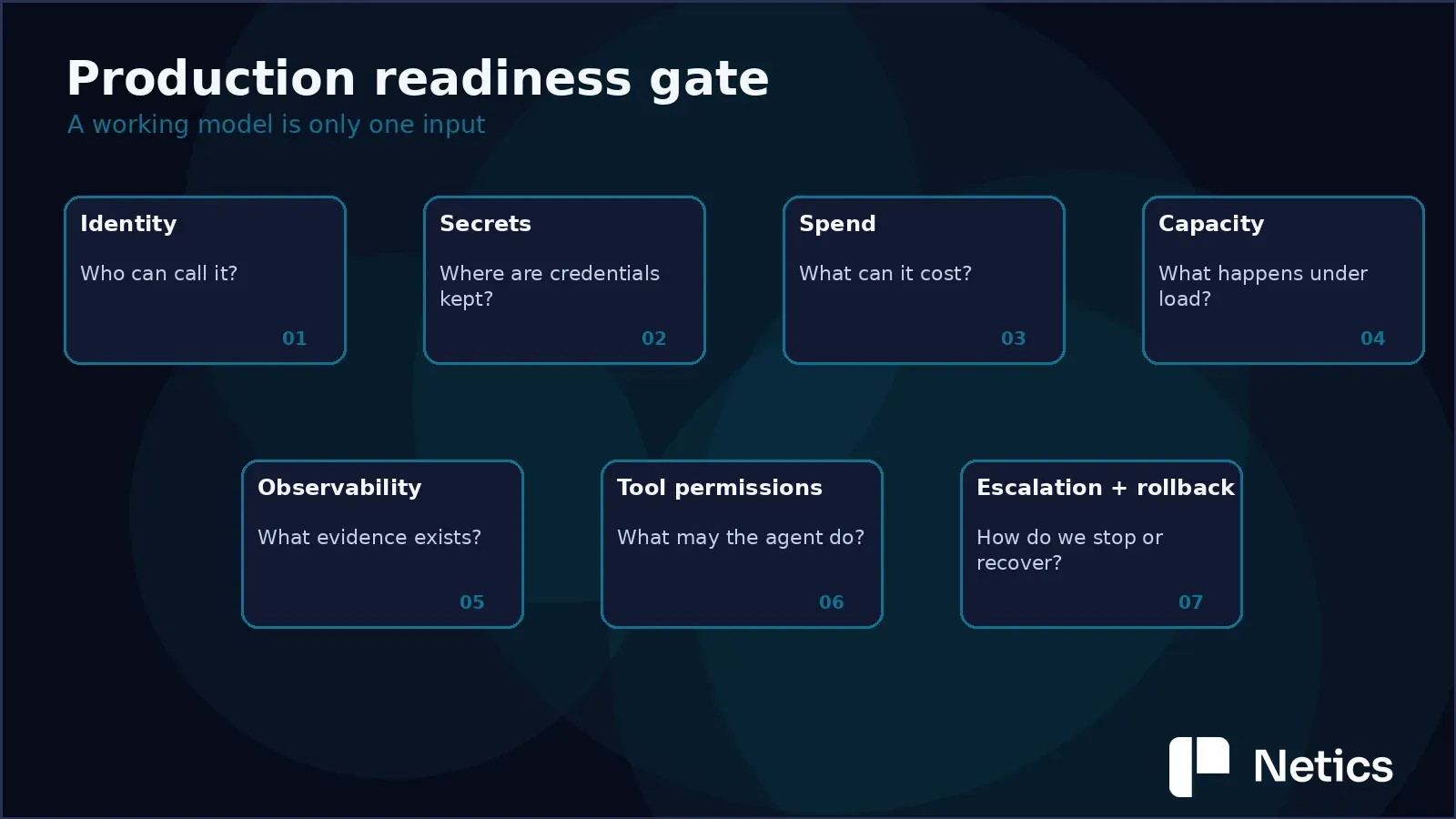 Production readiness gate

A working model is only one input

Identity

Who can call it?

01

Secrets

Where are credentials kept?

02

Spend

What can it cost?

03

Capacity

What happens under load?

04

Observability

What evidence exists?

05

Tool permissions

What may the agent do?

06

Escalation + rollback

How do we stop or recover?

07

Netics